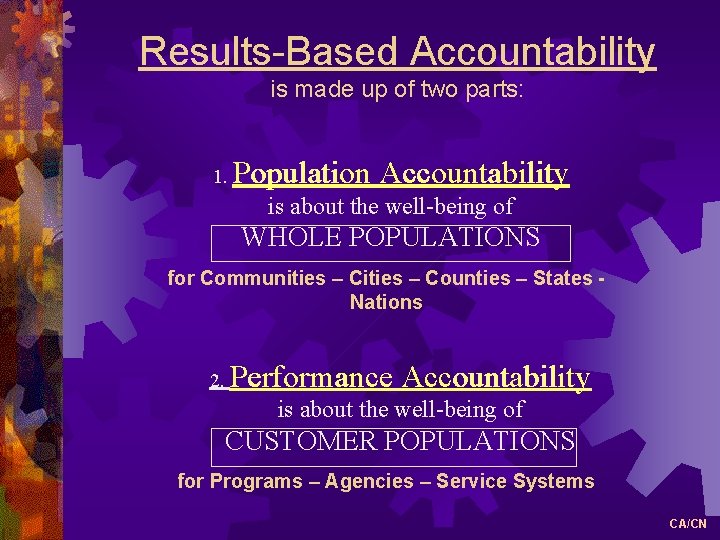 Results-Based Accountability
is made up of two parts:

1. Population Accountability
is about the well-being of
WHOLE POPULATIONS
for Communities – Cities – Counties – States - Nations

2. Performance Accountability
is about the well-being of
CUSTOMER POPULATIONS
for Programs – Agencies – Service Systems

CA/CN